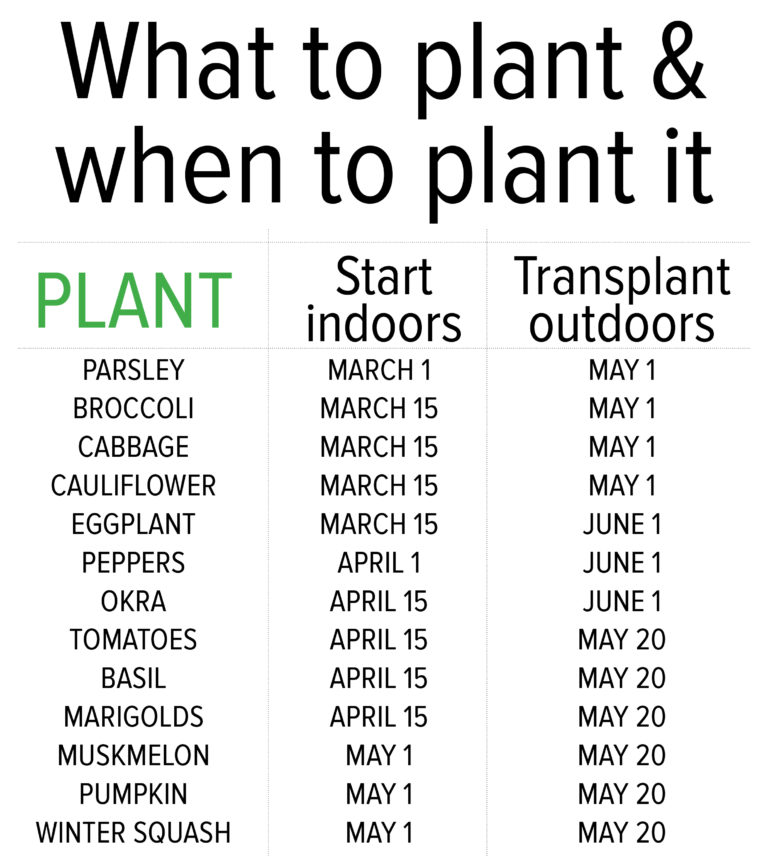 What to plant & when to plant it

| PLANT | Start indoors | Transplant outdoors |
|---|---|---|
| PARSLEY | MARCH 1 | MAY 1 |
| BROCCOLI | MARCH 15 | MAY 1 |
| CABBAGE | MARCH 15 | MAY 1 |
| CAULIFLOWER | MARCH 15 | MAY 1 |
| EGGPLANT | MARCH 15 | JUNE 1 |
| PEPPERS | APRIL 1 | JUNE 1 |
| OKRA | APRIL 15 | JUNE 1 |
| TOMATOES | APRIL 15 | MAY 20 |
| BASIL | APRIL 15 | MAY 20 |
| MARIGOLDS | APRIL 15 | MAY 20 |
| MUSKMELON | MAY 1 | MAY 20 |
| PUMPKIN | MAY 1 | MAY 20 |
| WINTER SQUASH | MAY 1 | MAY 20 |